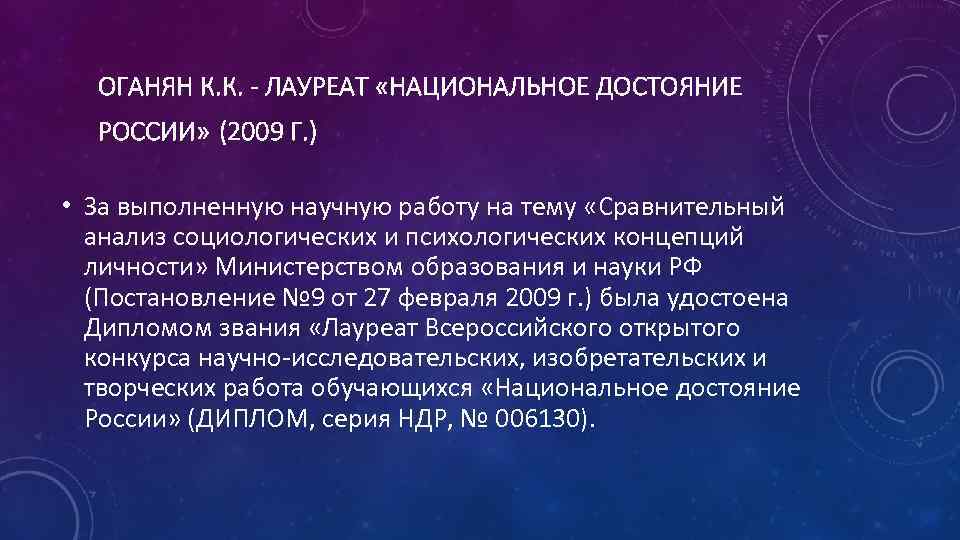 ОГАНЯН К.К. - ЛАУРЕАТ «НАЦИОНАЛЬНОЕ ДОСТОЯНИЕ РОССИИ» (2009 Г.)

• За выполненную научную работу на тему «Сравнительный анализ социологических и психологических концепций личности» Министерством образования и науки РФ (Постановление №9 от 27 февраля 2009 г.) была удостоена Дипломом звания «Лауреат Всероссийского открытого конкурса научно-исследовательских, изобретательских и творческих работа обучающихся «Национальное достояние России» (ДИПЛОМ, серия НДР, № 006130).